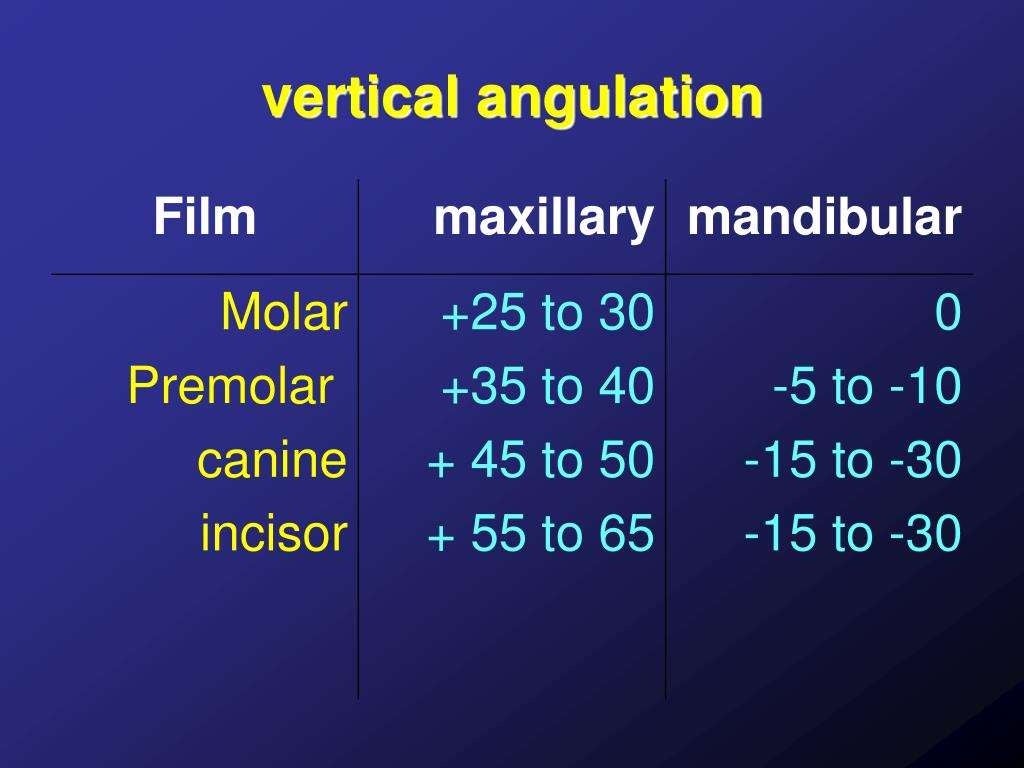 vertical angulation

| Film | maxillary | mandibular |
|---|---|---|
| Molar | +25 to 30 | 0 |
| Premolar | +35 to 40 | -5 to -10 |
| canine | + 45 to 50 | -15 to -30 |
| incisor | + 55 to 65 | -15 to -30 |